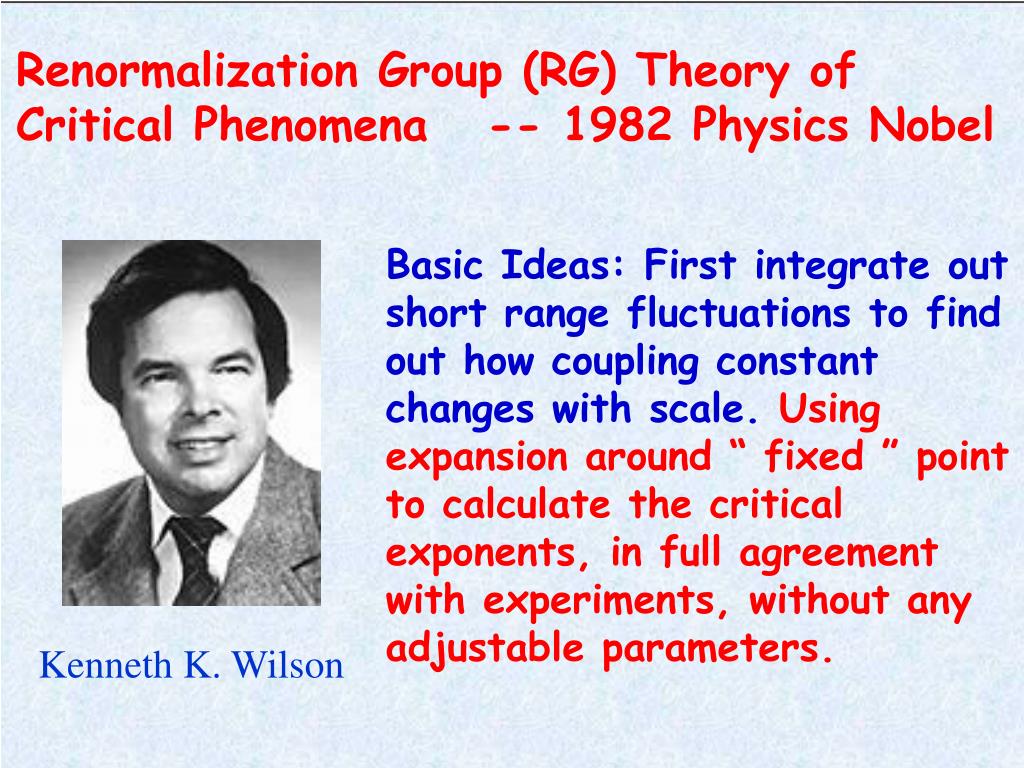 Renormalization Group (RG) Theory of Critical Phenomena -- 1982 Physics Nobel

Basic Ideas: First integrate out short range fluctuations to find out how coupling constant changes with scale. Using expansion around “ fixed ” point to calculate the critical exponents, in full agreement with experiments, without any adjustable parameters.

Kenneth K. Wilson